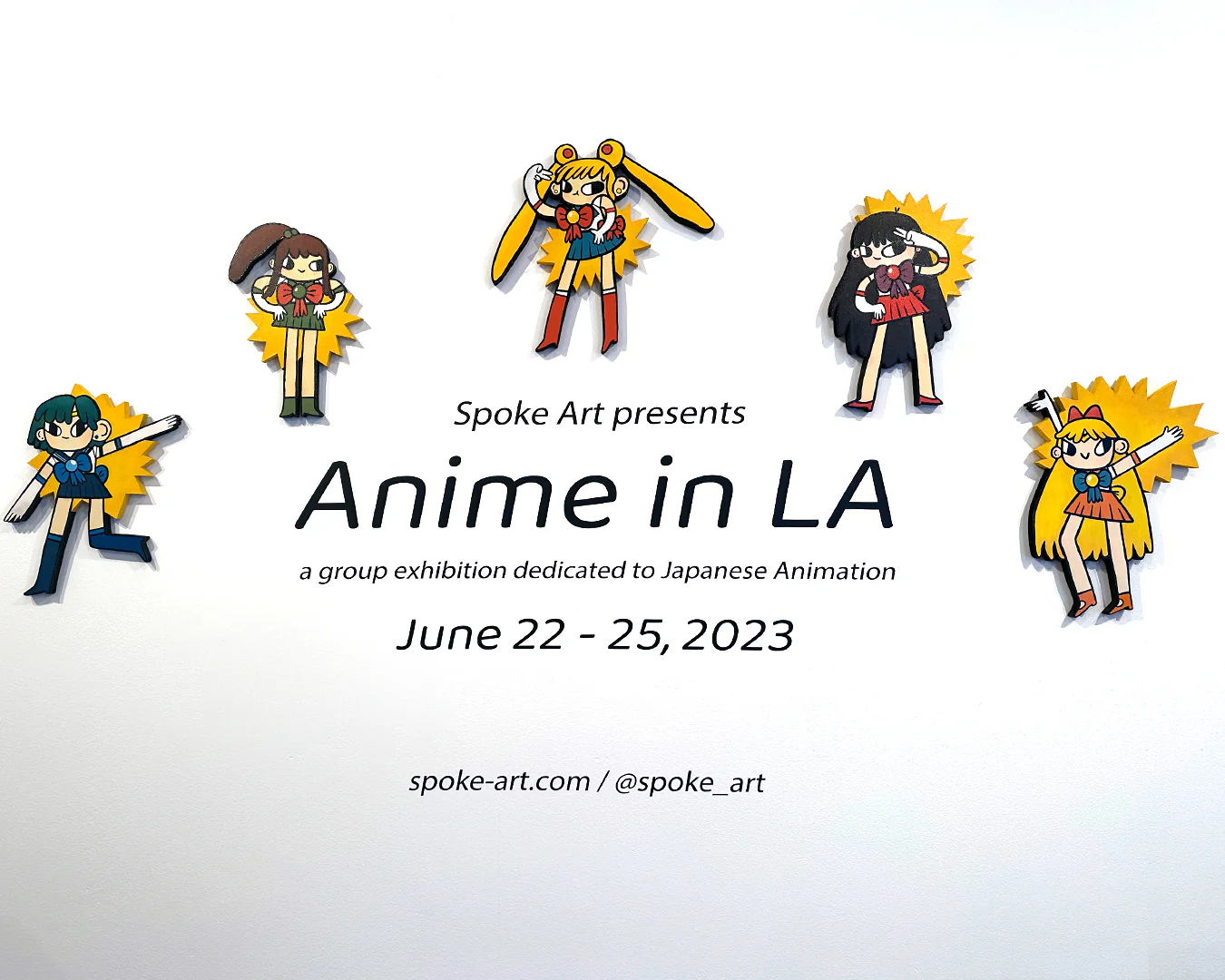 Spoke Art presents

Anime in LA

a group exhibition dedicated to Japanese Animation

June 22 - 25, 2023

spoke-art.com / @spoke_art